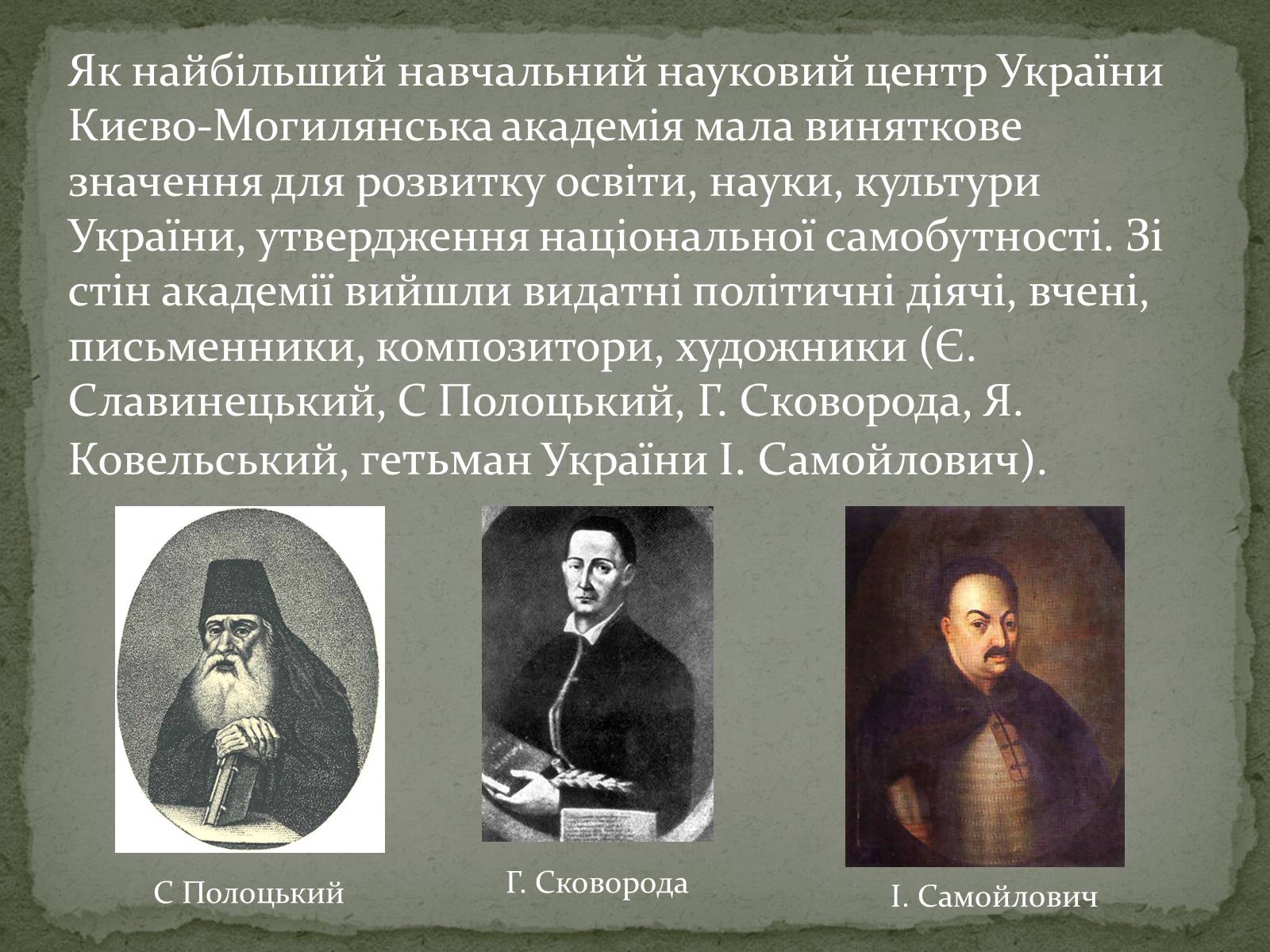 Як найбільший навчальний науковий центр України Києво-Могилянська академія мала виняткове значення для розвитку освіти, науки, культури України, утвердження національної самобутності. Зі стін академії вийшли видатні політичні діячі, вчені, письменники, композитори, художники (Є. Славинецький, С Полоцький, Г. Сковорода, Я. Ковельський, гетьман України І. Самойлович).

С Полоцький

Г. Сковорода

І. Самойлович